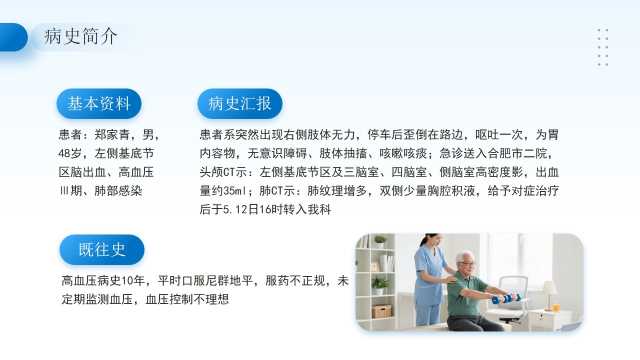 病史简介

基本资料

患者：郑家青，男，48岁，左侧基底节区脑出血、高血压Ⅲ期、肺部感染

病史汇报

患者系突然出现右侧肢体无力，停车后歪倒在路边，呕吐一次，为胃内容物，无意识障碍、肢体抽搐、咳嗽咳痰；急诊送入合肥市二院，头颅CT示：左侧基底节区及三脑室、四脑室、侧脑室高密度影，出血量约35ml；肺CT示：肺纹理增多，双侧少量胸腔积液，给予对症治疗后于5.12日16时转入我科

既往史

高血压病史10年，平时口服尼群地平，服药不正规，未定期监测血压，血压控制不理想